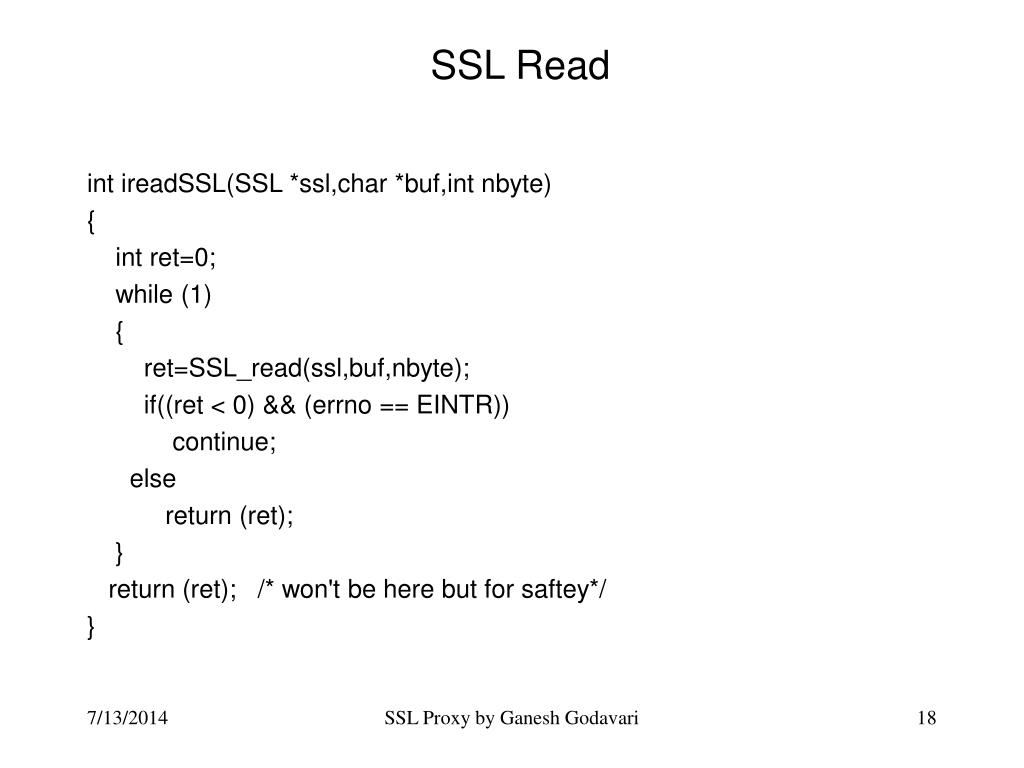 SSL Read

int ireadSSL(SSL *ssl,char *buf,int nbyte)
{
int ret=0;
while (1)
{
ret=SSL_read(ssl,buf,nbyte);
if((ret < 0) && (errno == EINTR))
continue;
else
return (ret);
}
return (ret); /* won't be here but for saftey*/
}

7/13/2014

SSL Proxy by Ganesh Godavari

18